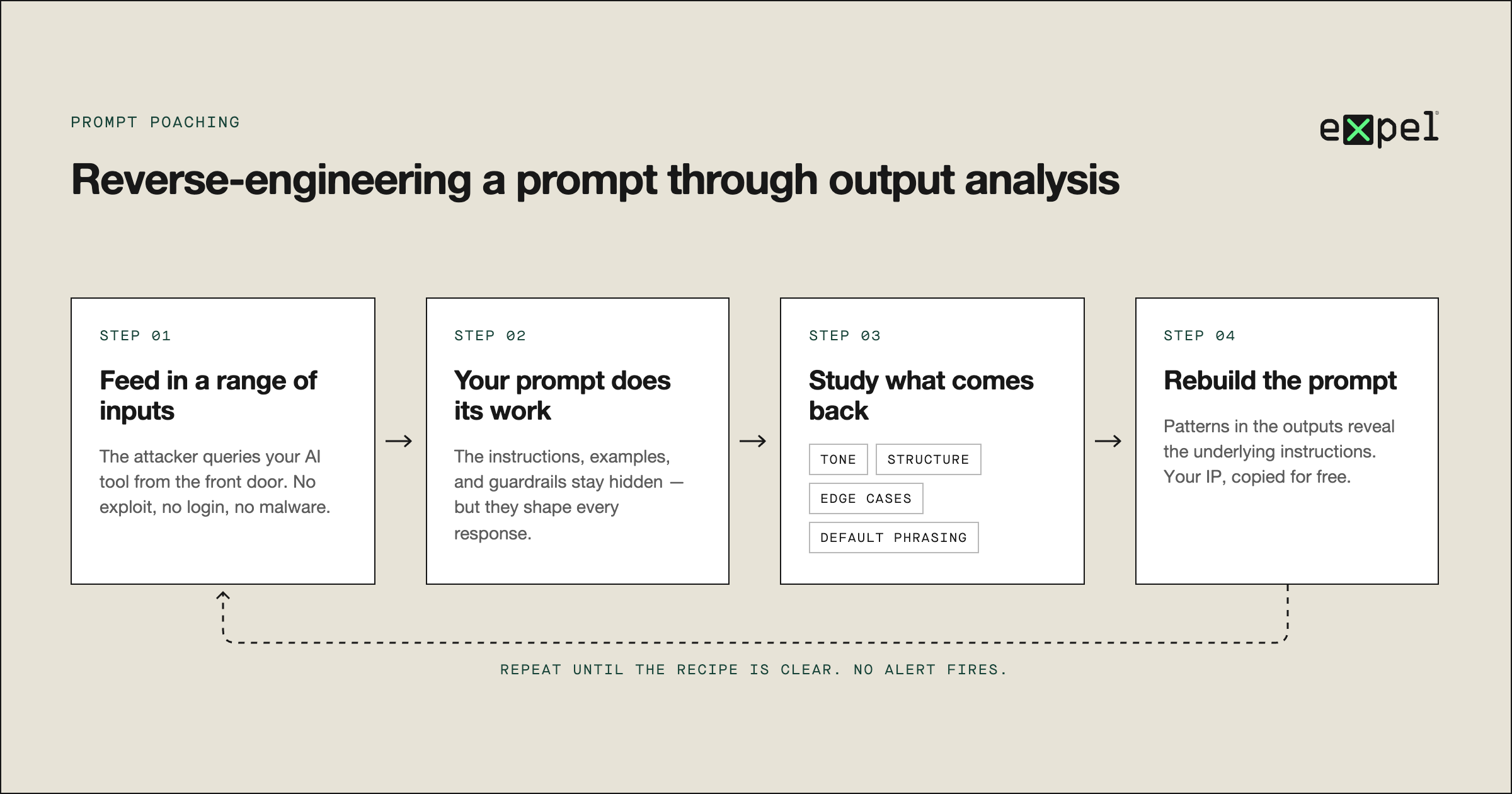 PROMPT POACHING

expel

Reverse-engineering a prompt through output analysis

STEP 01

Feed in a range of inputs

The attacker queries your AI tool from the front door. No exploit, no login, no malware.

STEP 02

Your prompt does its work

The instructions, examples, and guardrails stay hidden — but they shape every response.

STEP 03

Study what comes back

TONE

STRUCTURE

EDGE CASES

DEFAULT PHRASING

STEP 04

Rebuild the prompt

Patterns in the outputs reveal the underlying instructions. Your IP, copied for free.

REPEAT UNTIL THE RECIPE IS CLEAR. NO ALERT FIRES.